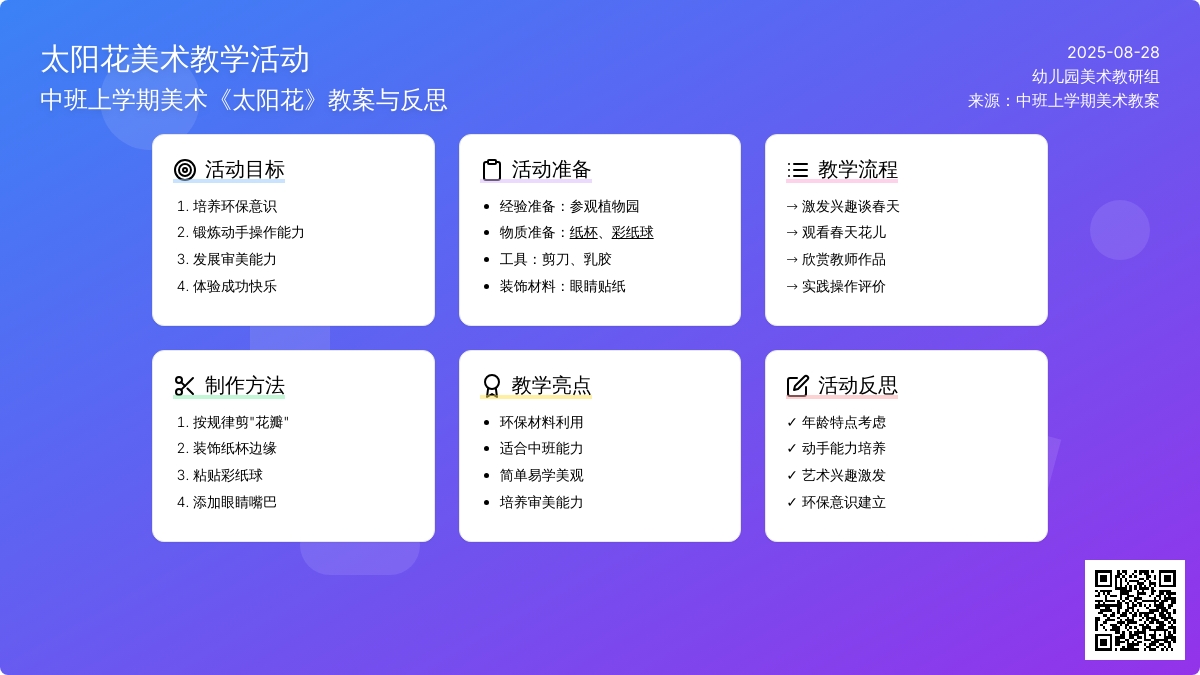 太阳花美术教学活动
中班上学期美术《太阳花》教案与反思

2025-08-28
幼儿园美术教研组
来源：中班上学期美术教案

活动目标
1. 培养环保意识
2. 锻炼动手操作能力
3. 发展审美能力
4. 体验成功快乐

活动准备
• 经验准备：参观植物园
• 物质准备：纸杯、彩纸球
• 工具：剪刀、乳胶
• 装饰材料：眼睛贴纸

教学流程
→ 激发兴趣谈春天
→ 观看春天花儿
→ 欣赏教师作品
→ 实践操作评价

制作方法
1. 按规律剪"花瓣"
2. 装饰纸杯边缘
3. 粘贴彩纸球
4. 添加眼睛嘴巴

教学亮点
• 环保材料利用
• 适合中班能力
• 简单易学美观
• 培养审美能力

活动反思
✓ 年龄特点考虑
✓ 动手能力培养
✓ 艺术兴趣激发
✓ 环保意识建立